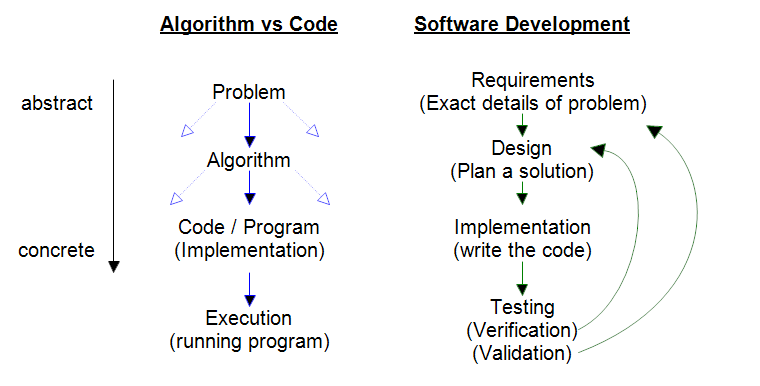 Algorithm vs Code

abstract

concrete

Problem

Algorithm

Code / Program
(Implementation)

Execution
(running program)

Software Development

Requirements
(Exact details of problem)

Design
(Plan a solution)

Implementation
(write the code)

Testing
(Verification)
(Validation)